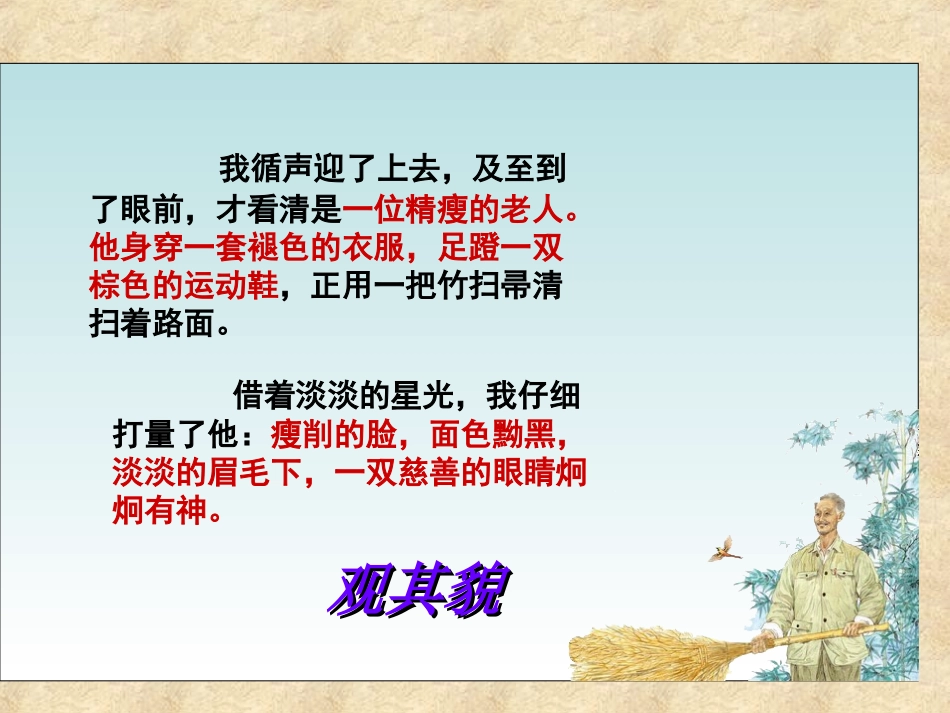 我循声迎了上去，及至到了眼前，才看清是一位精瘦的老人。他身穿一套褪色的衣服，足蹬一双棕色的运动鞋，正用一把竹扫帚清扫着路面。

借着淡淡的星光，我仔细打量了他：瘦削的脸，面色黝黑，淡淡的眉毛下，一双慈善的眼睛炯炯有神。

观其貌